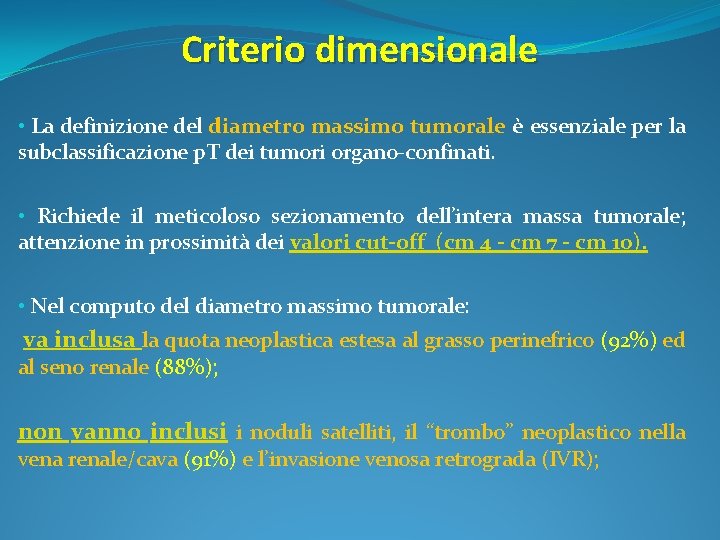 Criterio dimensionale

• La definizione del diametro massimo tumorale è essenziale per la subclassificazione pT dei tumori organo-confinati.

• Richiede il meticoloso sezionamento dell'intera massa tumorale; attenzione in prossimità dei valori cut-off (cm 4 - cm 7 - cm 10).

• Nel computo del diametro massimo tumorale:

va inclusa la quota neoplastica estesa al grasso perinefrico (92%) ed al seno renale (88%);

non vanno inclusi i noduli satelliti, il "trombo" neoplastico nella vena renale/cava (91%) e l'invasione venosa retrograda (IVR);